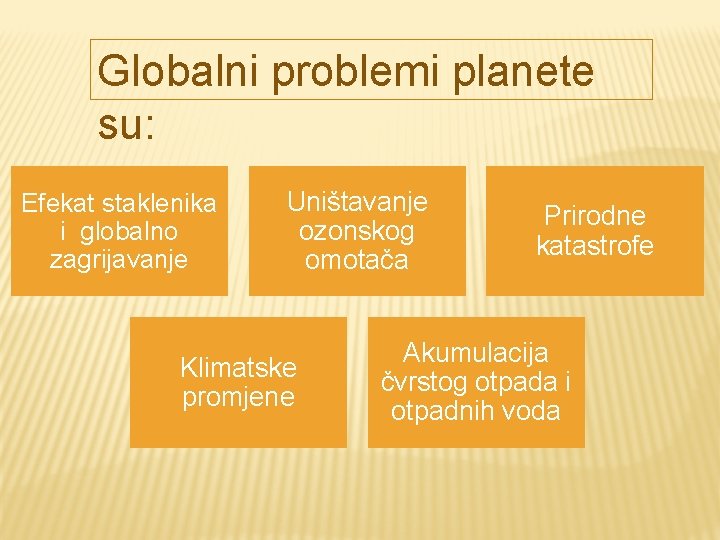 Globalni problemi planete su:

Efekat staklenika i globalno zagrijavanje

Uništavanje ozonskog omotača

Prirodne katastrofe

Klimatske promjene

Akumulacija čvrstog otpada i otpadnih voda